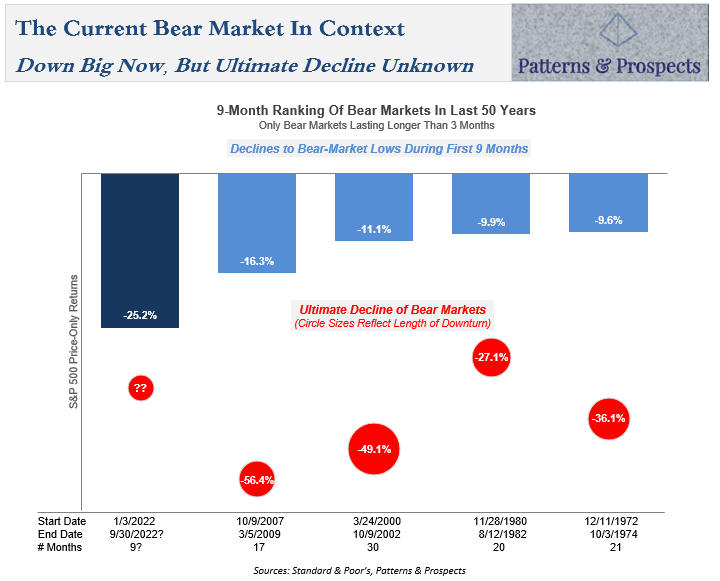 The Current Bear Market In Context
Down Big Now, But Ultimate Decline Unknown

Patterns & Prospects

9-Month Ranking Of Bear Markets In Last 50 Years
Only Bear Markets Lasting Longer Than 3 Months

Declines to Bear-Market Lows During First 9 Months

S&P 500 Price-Only Returns

-25.2%
-16.3%
-11.1%
-9.9%
-9.6%

Ultimate Decline of Bear Markets
(Circle Sizes Reflect Length of Downturn)

??
-56.4%
-49.1%
-27.1%
-36.1%

| Start Date | 1/3/2022 | 10/9/2007 | 3/24/2000 | 11/28/1980 | 12/11/1972 |
|---|---|---|---|---|---|
| End Date | 9/30/2022? | 3/5/2009 | 10/9/2002 | 8/12/1982 | 10/3/1974 |
| # Months | 9? | 17 | 30 | 20 | 21 |

Sources: Standard & Poor's, Patterns & Prospects